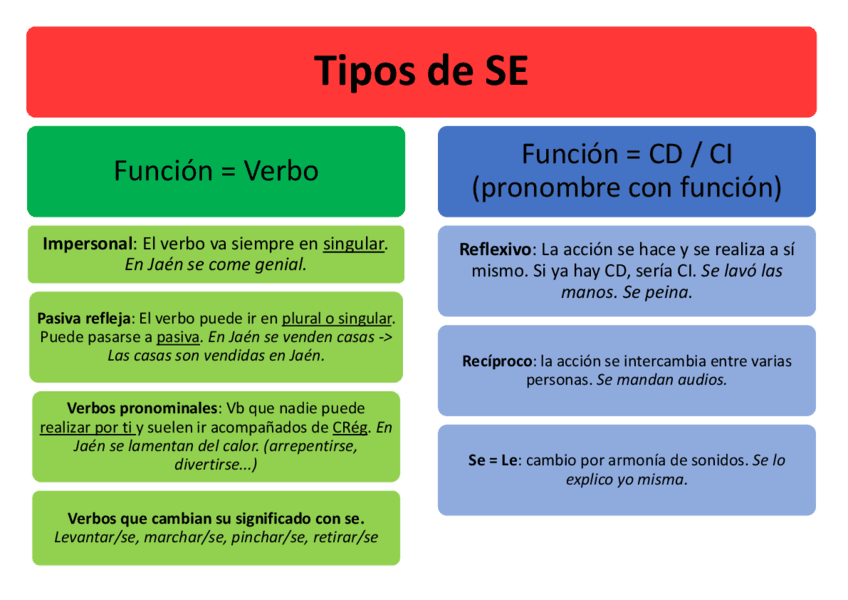 Tipos de SE

Función = Verbo

Impersonal: El verbo va siempre en singular. En Jaén se come genial.

Pasiva refleja: El verbo puede ir en plural o singular. Puede pasarse a pasiva. En Jaén se venden casas -> Las casas son vendidas en Jaén.

Verbos pronominales: Vb que nadie puede realizar por ti y suelen ir acompañados de CRég. En Jaén se lamentan del calor. (arrepentirse, divertirse...)

Verbos que cambian su significado con se. Levantar/se, marchar/se, pinchar/se, retirar/se

Función = CD / CI (pronombre con función)

Reflexivo: La acción se hace y se realiza a sí mismo. Si ya hay CD, sería CI. Se lavó las manos. Se peina.

Recíproco: la acción se intercambia entre varias personas. Se mandan audios.

Se = Le: cambio por armonía de sonidos. Se lo explico yo misma.